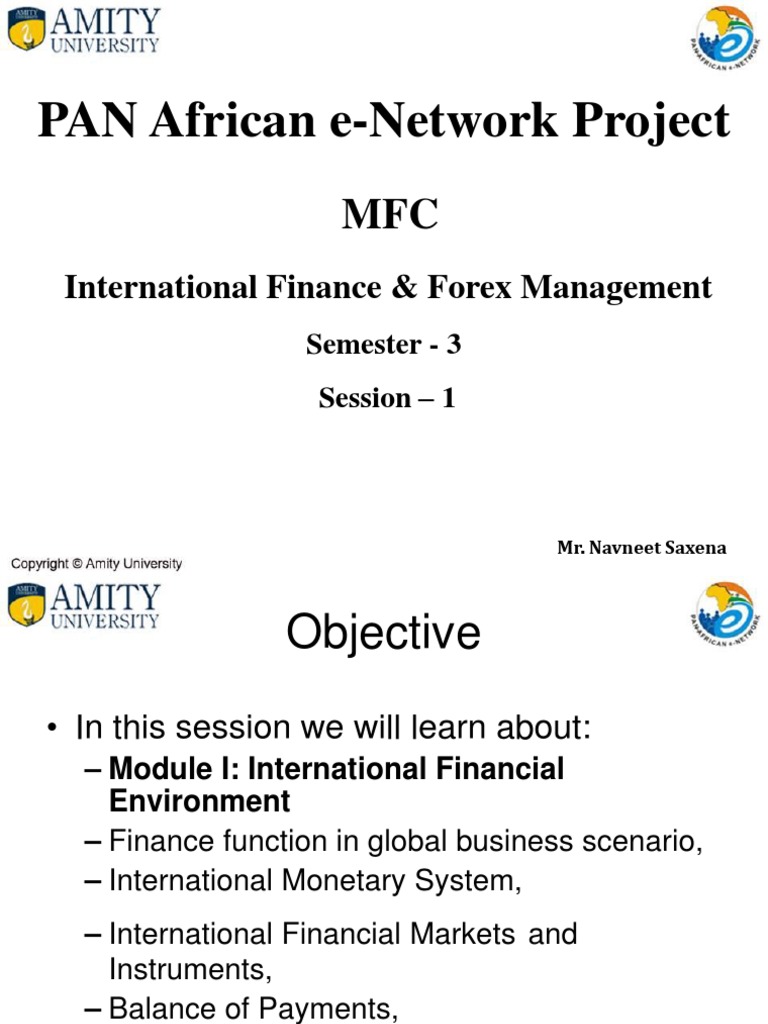 AMITY UNIVERSITY

PANAFRICAN e-NETWORK

PAN African e-Network Project

MFC

International Finance & Forex Management

Semester - 3

Session – 1

Mr. Navneet Saxena

Copyright © Amity University

AMITY UNIVERSITY

PANAFRICAN e-NETWORK

Objective

• In this session we will learn about:
– Module I: International Financial Environment
– Finance function in global business scenario,
– International Monetary System,
– International Financial Markets and Instruments,
– Balance of Payments,